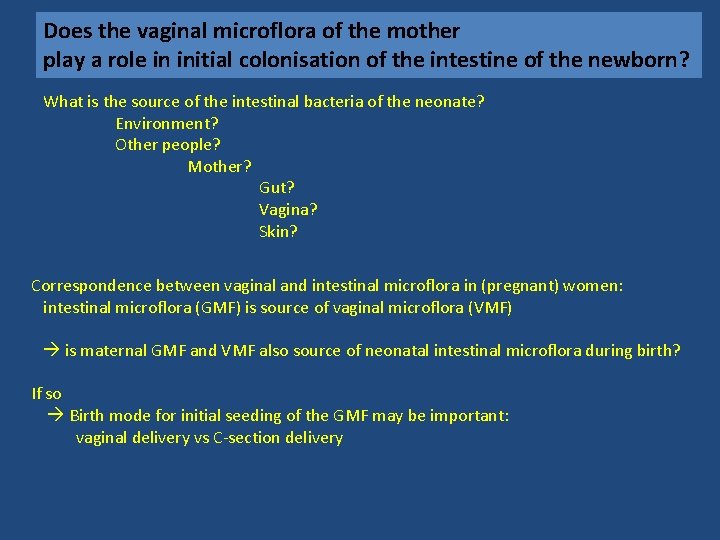 Does the vaginal microflora of the mother
play a role in initial colonisation of the intestine of the newborn?

What is the source of the intestinal bacteria of the neonate?
Environment?
Other people?
Mother?
Gut?
Vagina?
Skin?

Correspondence between vaginal and intestinal microflora in (pregnant) women:
intestinal microflora (GMF) is source of vaginal microflora (VMF)

→ is maternal GMF and VMF also source of neonatal intestinal microflora during birth?

If so
→ Birth mode for initial seeding of the GMF may be important:
vaginal delivery vs C-section delivery